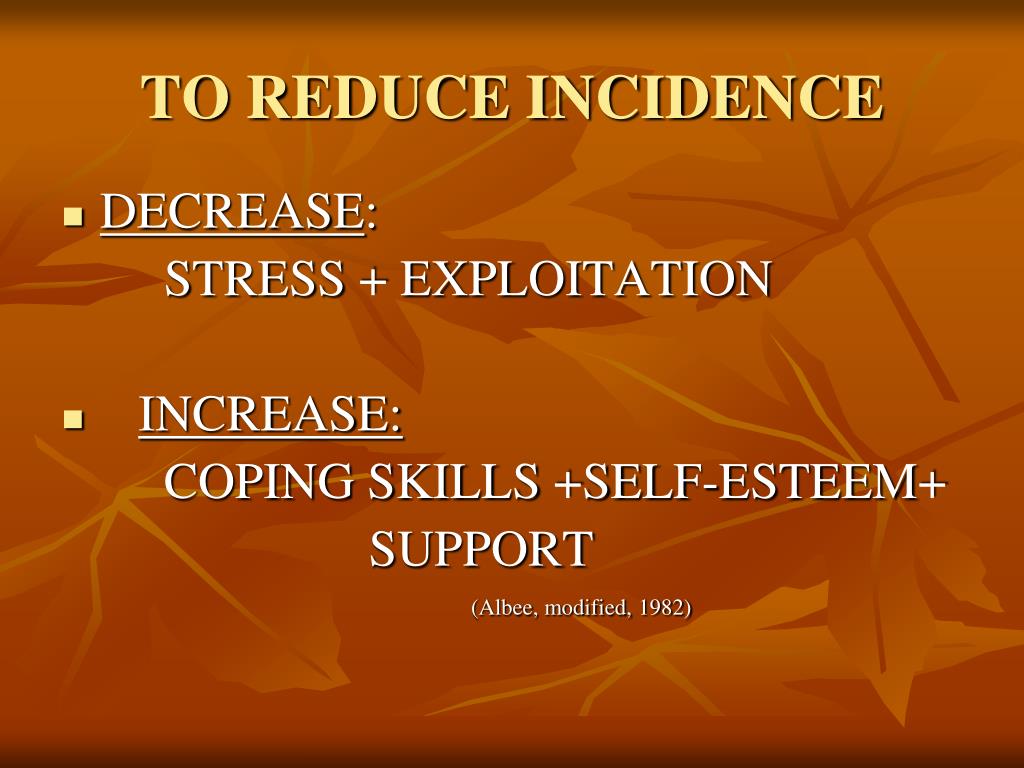 TO REDUCE INCIDENCE

DECREASE:
STRESS + EXPLOITATION

INCREASE:
COPING SKILLS +SELF-ESTEEM+ SUPPORT

(Albee, modified, 1982)